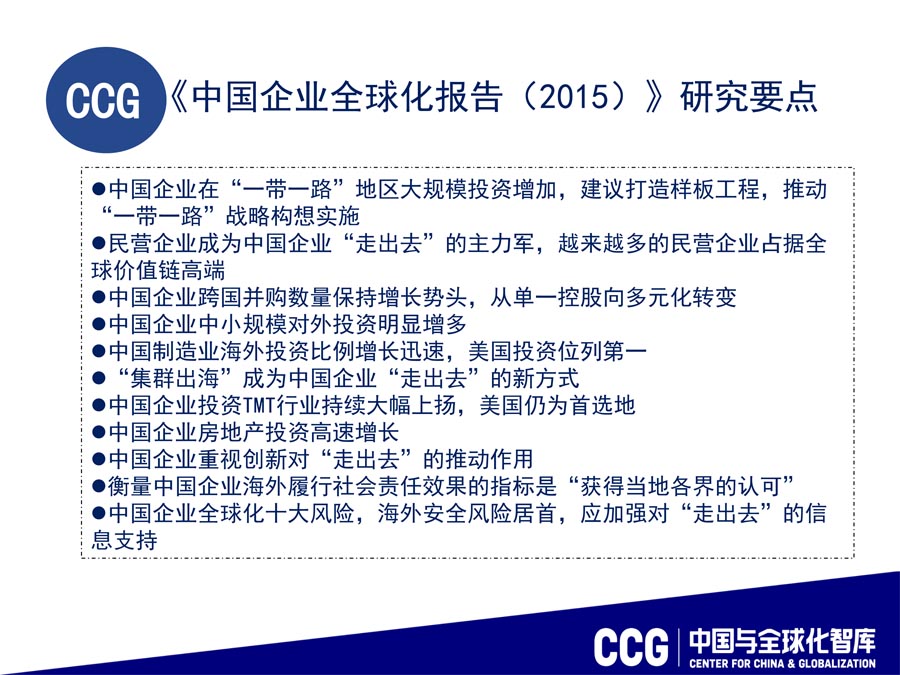 CCG 《中国企业全球化报告（2015）》研究要点

●中国企业在“一带一路”地区大规模投资增加，建议打造样板工程，推动“一带一路”战略构想实施
●民营企业成为中国企业“走出去”的主力军，越来越多的民营企业占据全球价值链高端
●中国企业跨国并购数量保持增长势头，从单一控股向多元化转变
●中国企业中小规模对外投资明显增多
●中国制造业海外投资比例增长迅速，美国投资位列第一
●“集群出海”成为中国企业“走出去”的新方式
●中国企业投资TMT行业持续大幅上扬，美国仍为首选地
●中国企业房地产投资高速增长
●中国企业重视创新对“走出去”的推动作用
●衡量中国企业海外履行社会责任效果的指标是“获得当地各界的认可”
●中国企业全球化十大风险，海外安全风险居首，应加强对“走出去”的信息支持

CCG 中国与全球化智库 CENTER FOR CHINA & GLOBALIZATION